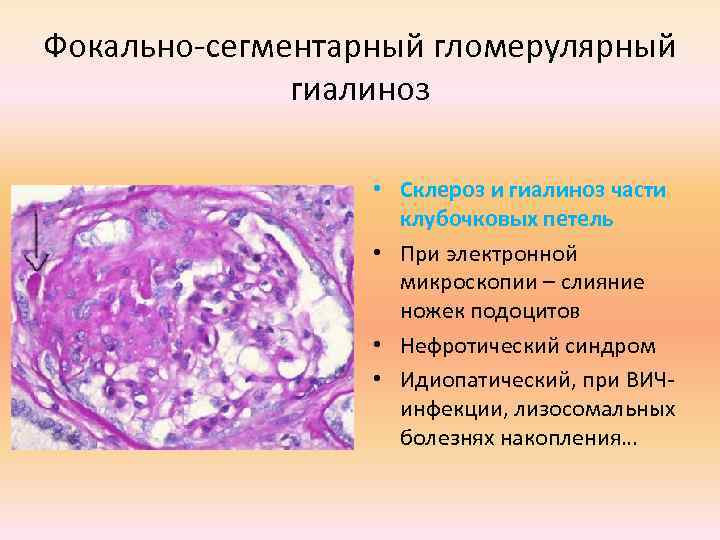 Фокально-сегментарный гломерулярный гиалиноз

• Склероз и гиалиноз части клубочковых петель
• При электронной микроскопии – слияние ножек подоцитов
• Нефротический синдром
• Идиопатический, при ВИЧ-инфекции, лизосомальных болезнях накопления…